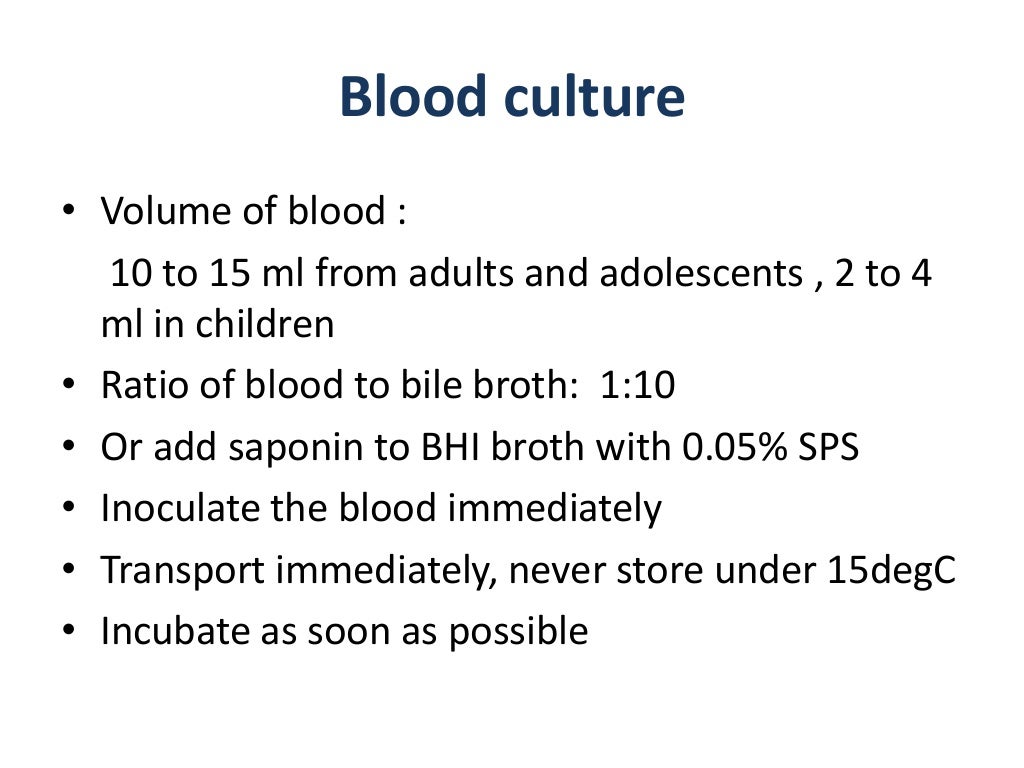 Blood culture

• Volume of blood :
10 to 15 ml from adults and adolescents , 2 to 4 ml in children
• Ratio of blood to bile broth: 1:10
• Or add saponin to BHI broth with 0.05% SPS
• Inoculate the blood immediately
• Transport immediately, never store under 15degC
• Incubate as soon as possible